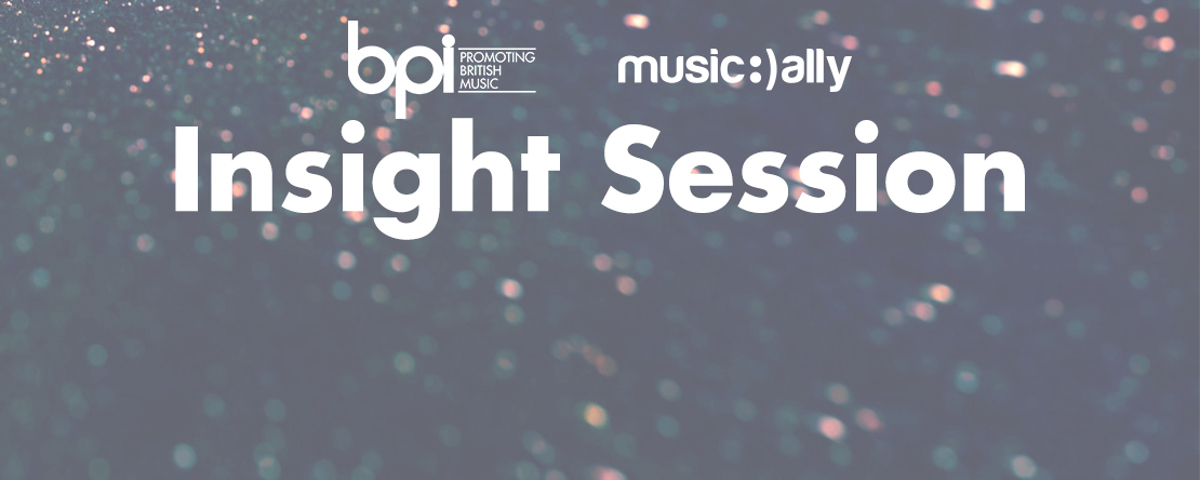 bpi PROMOTING BRITISH MUSIC

music:)ally

Insight Session